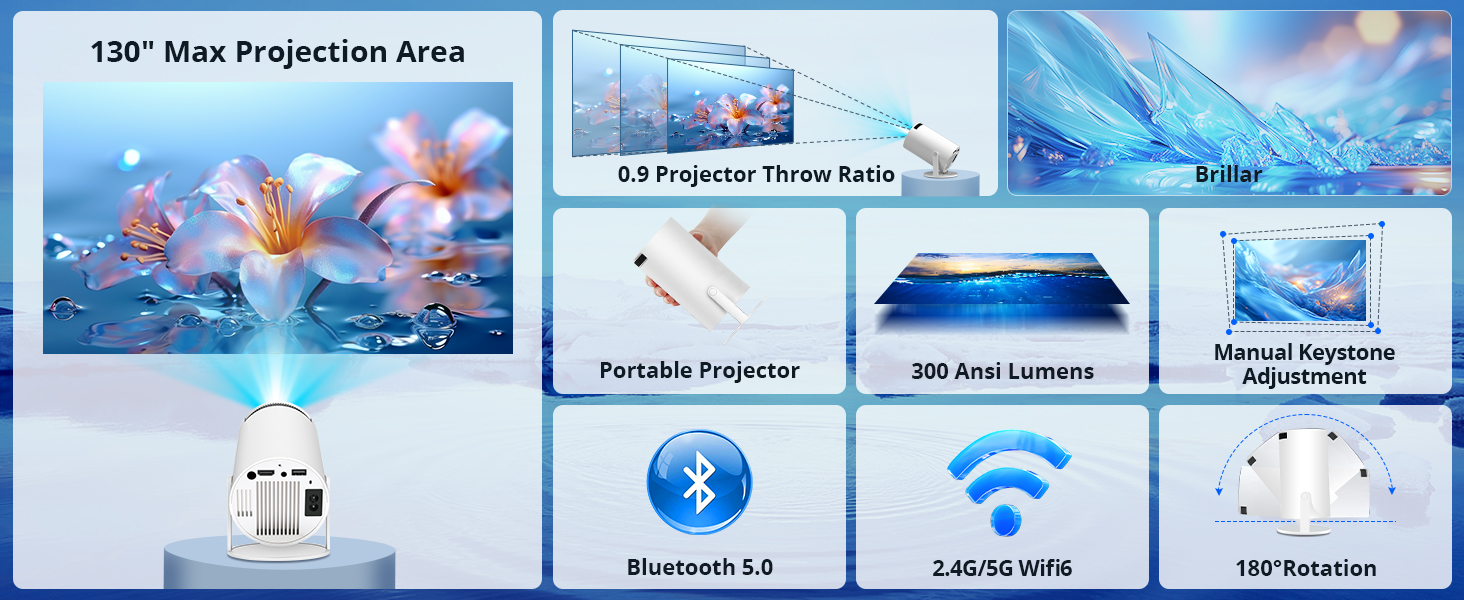 130" Max Projection Area

0.9 Projector Throw Ratio

Brillar

Portable Projector

300 Ansi Lumens

Manual Keystone Adjustment

Bluetooth 5.0

2.4G/5G Wifi6

180°Rotation